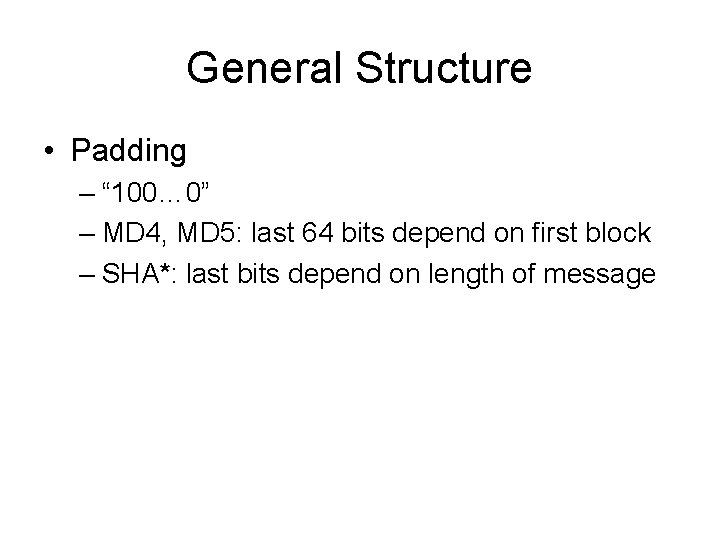 General Structure

• Padding
– “100…0”
– MD4, MD5: last 64 bits depend on first block
– SHA*: last bits depend on length of message